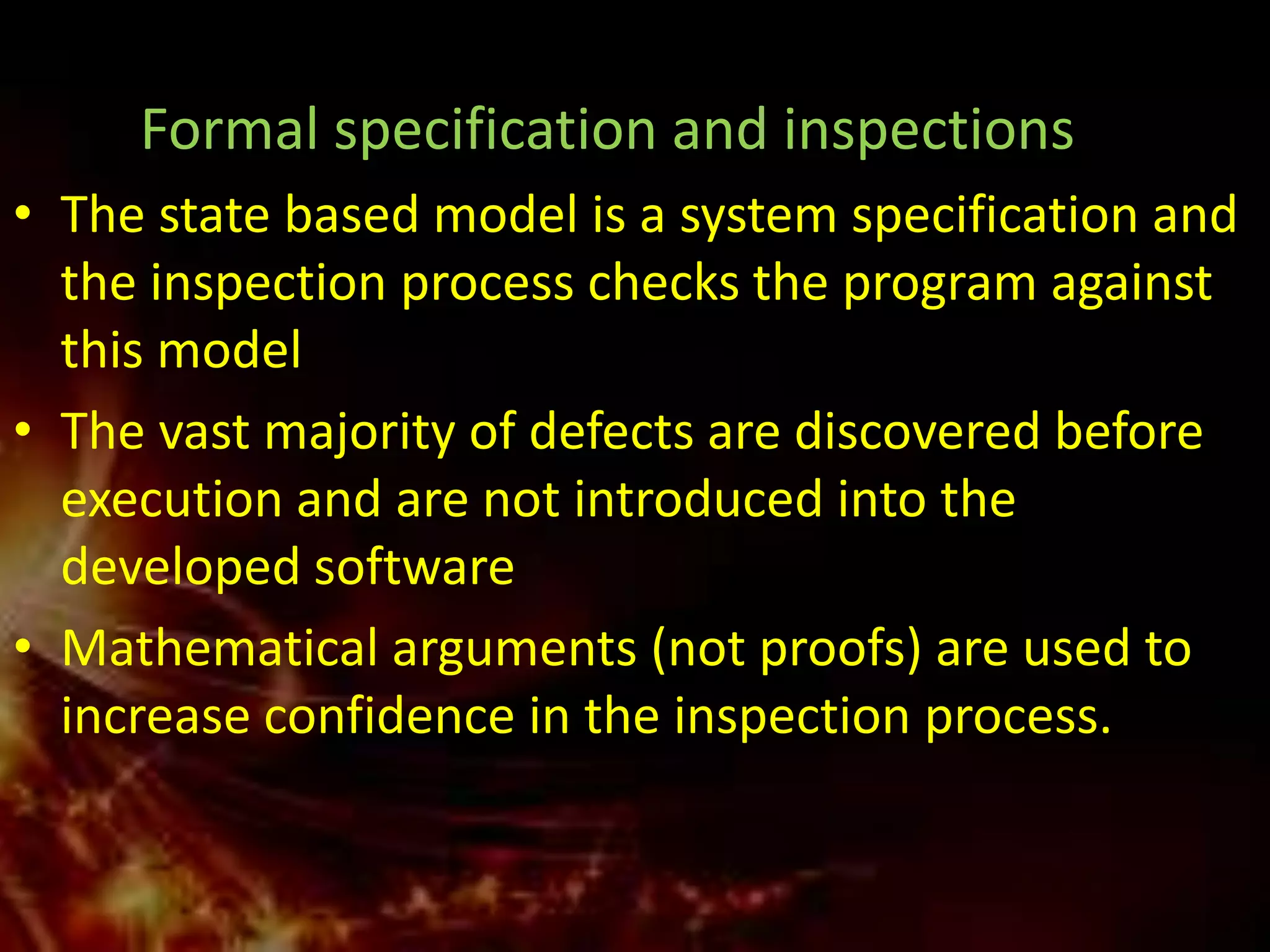 Formal specification and inspections

• The state based model is a system specification and the inspection process checks the program against this model

• The vast majority of defects are discovered before execution and are not introduced into the developed software

• Mathematical arguments (not proofs) are used to increase confidence in the inspection process.